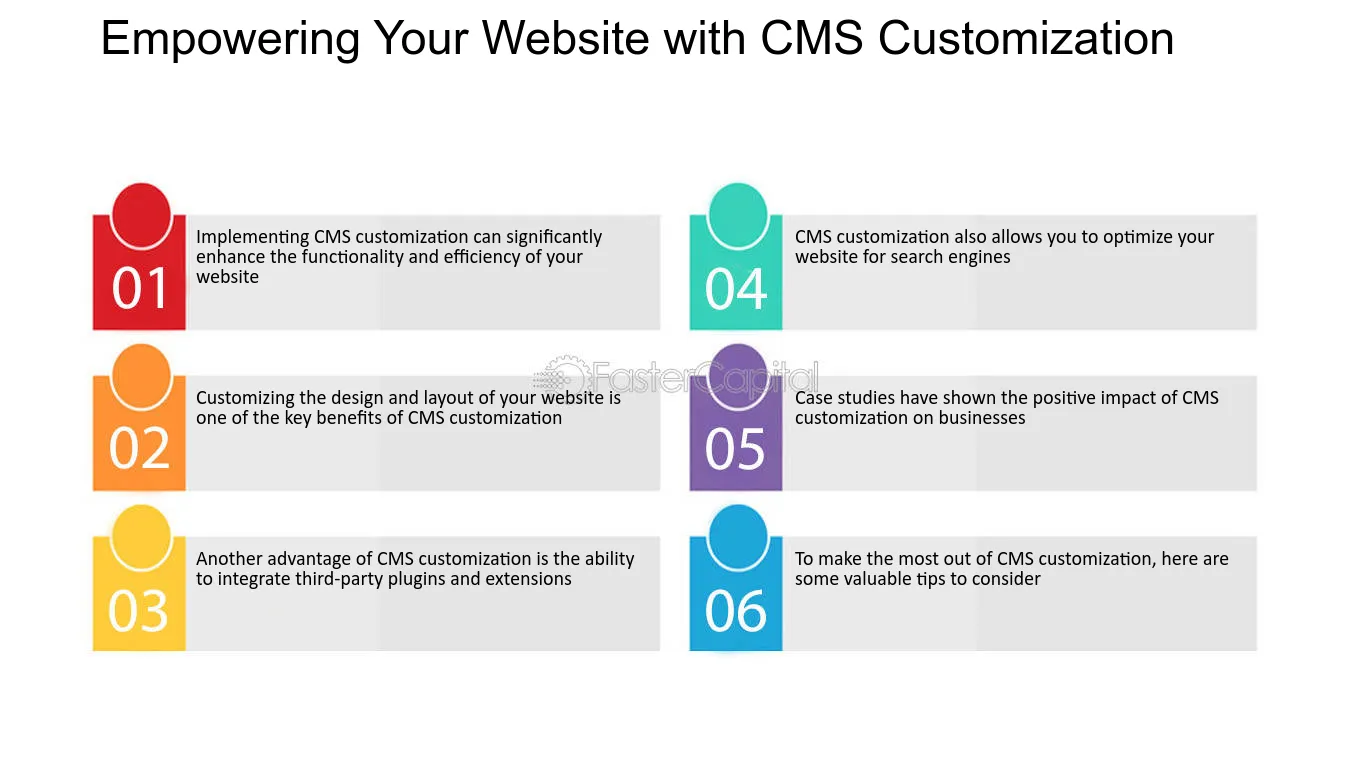 Empowering Your Website with CMS Customization

01
Implementing CMS customization can significantly enhance the functionality and efficiency of your website

02
Customizing the design and layout of your website is one of the key benefits of CMS customization

03
Another advantage of CMS customization is the ability to integrate third-party plugins and extensions

04
CMS customization also allows you to optimize your website for search engines

05
Case studies have shown the positive impact of CMS customization on businesses

06
To make the most out of CMS customization, here are some valuable tips to consider

FasterCapital